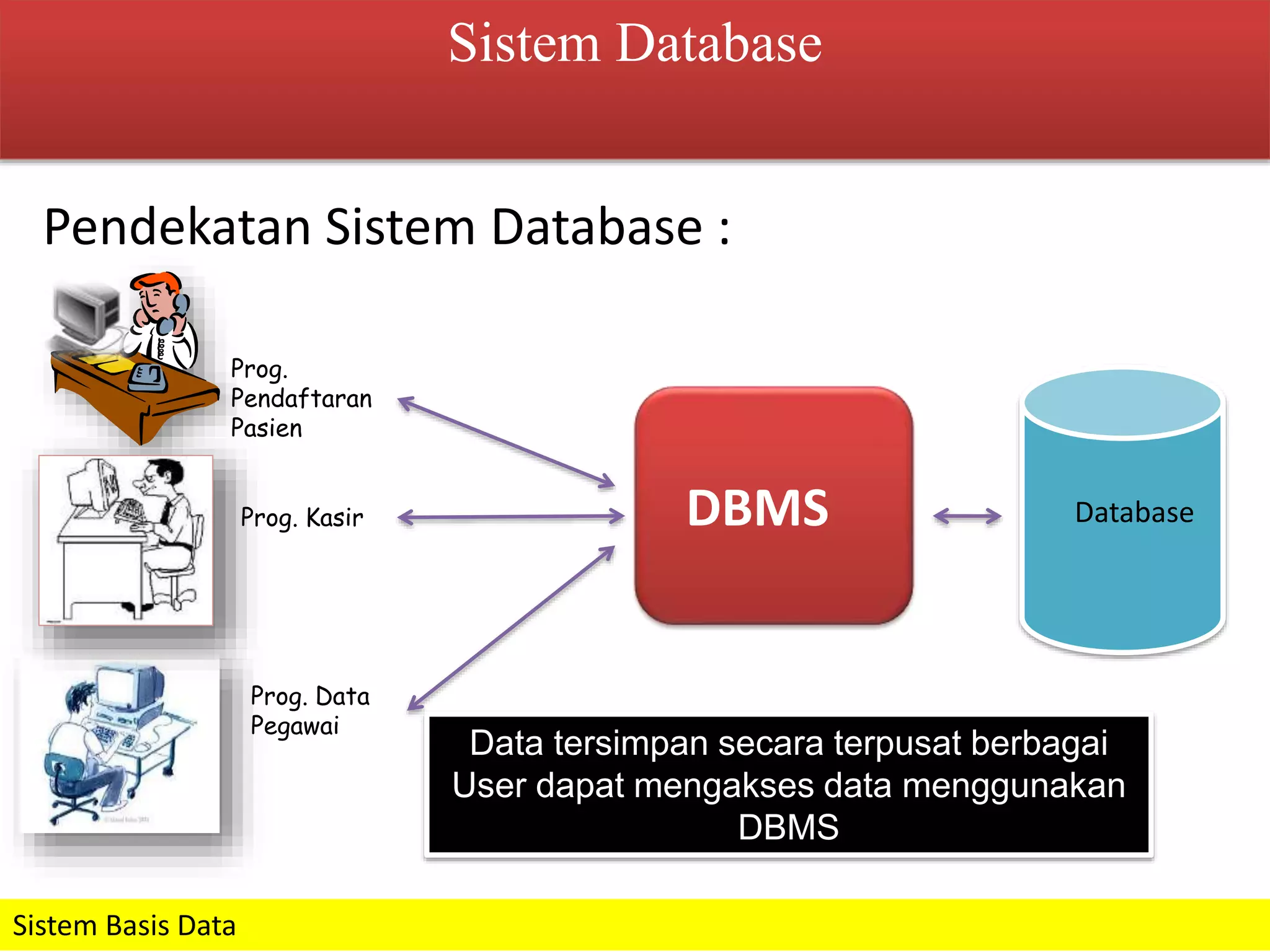 Sistem Database

Pendekatan Sistem Database :

Prog. Pendaftaran Pasien

Prog. Kasir

Prog. Data Pegawai

DBMS

Database

Data tersimpan secara terpusat berbagai User dapat mengakses data menggunakan DBMS

Sistem Basis Data